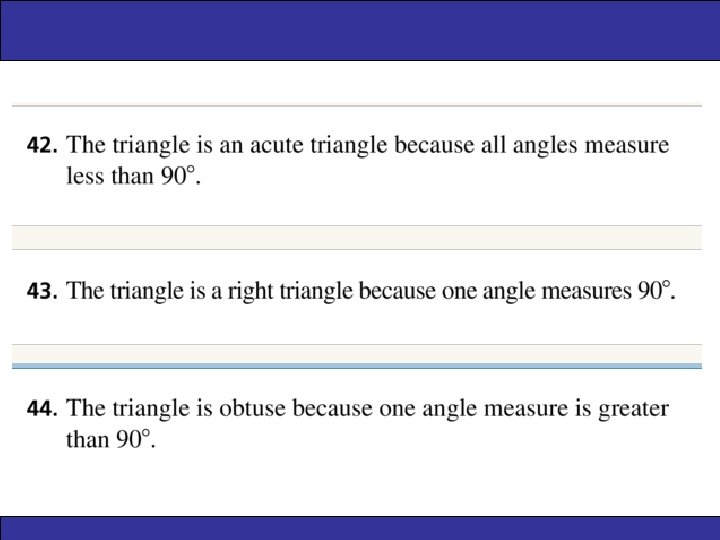 42. The triangle is an acute triangle because all angles measure less than $90^\circ$.

43. The triangle is a right triangle because one angle measures $90^\circ$.

44. The triangle is obtuse because one angle measure is greater than $90^\circ$.